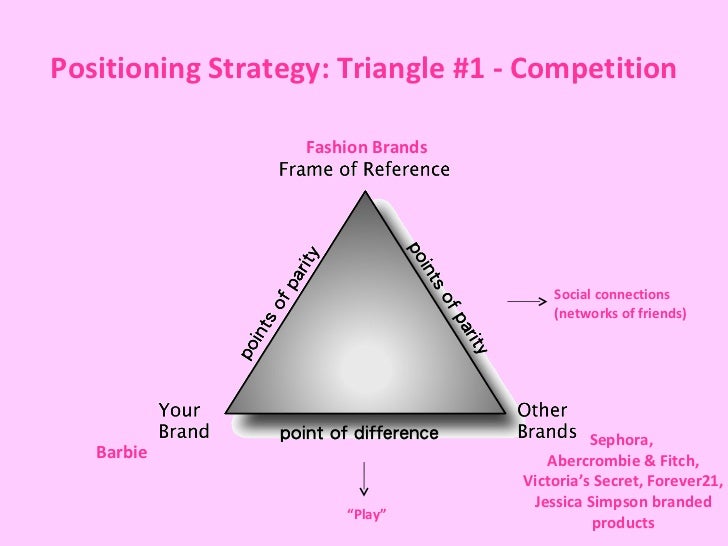 Positioning Strategy: Triangle #1 - Competition

Fashion Brands
Frame of Reference

points of parity

points of parity

Social connections (networks of friends)

Your Brand

Barbie

point of difference

Other Brands

Sephora, Abercrombie & Fitch, Victoria's Secret, Forever21, Jessica Simpson branded products

"Play"